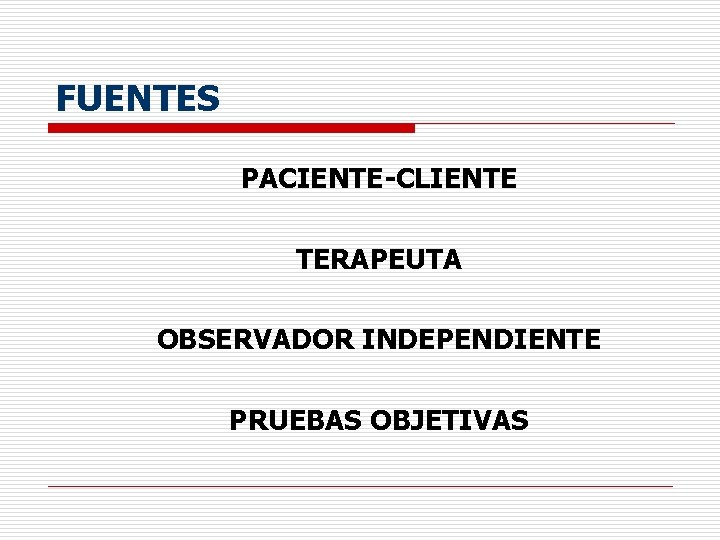 FUENTES

PACIENTE-CLIENTE

TERAPEUTA

OBSERVADOR INDEPENDIENTE

PRUEBAS OBJETIVAS